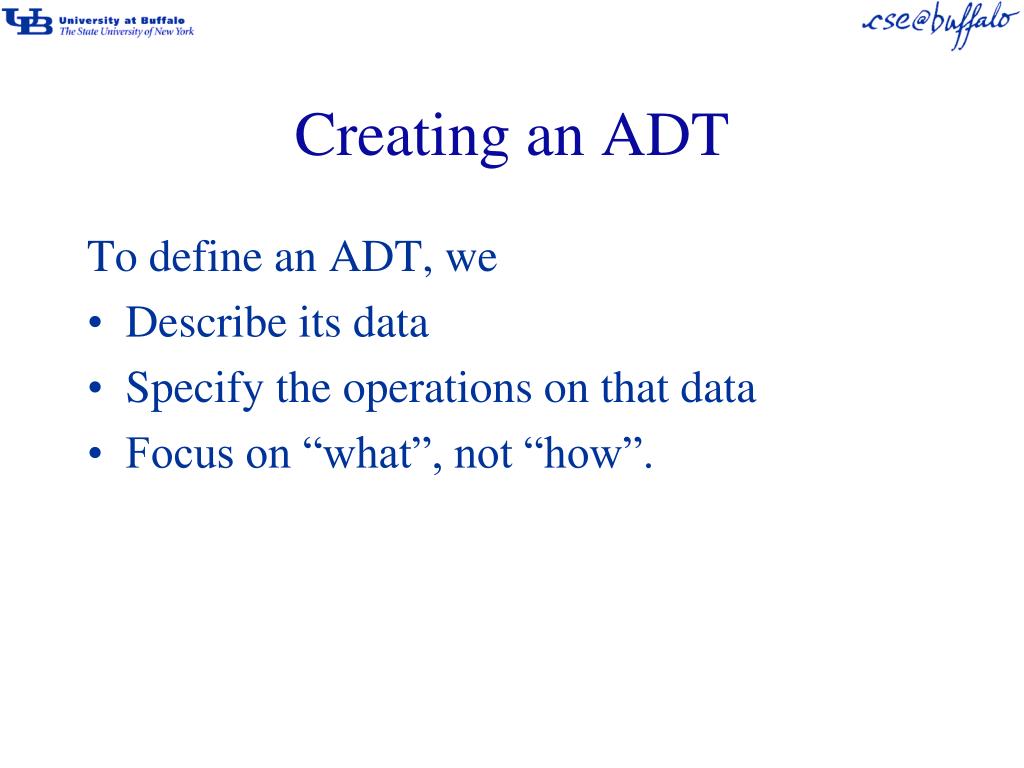 UB University at Buffalo
The State University of New York

cse@buffalo

Creating an ADT

To define an ADT, we
• Describe its data
• Specify the operations on that data
• Focus on “what”, not “how”.